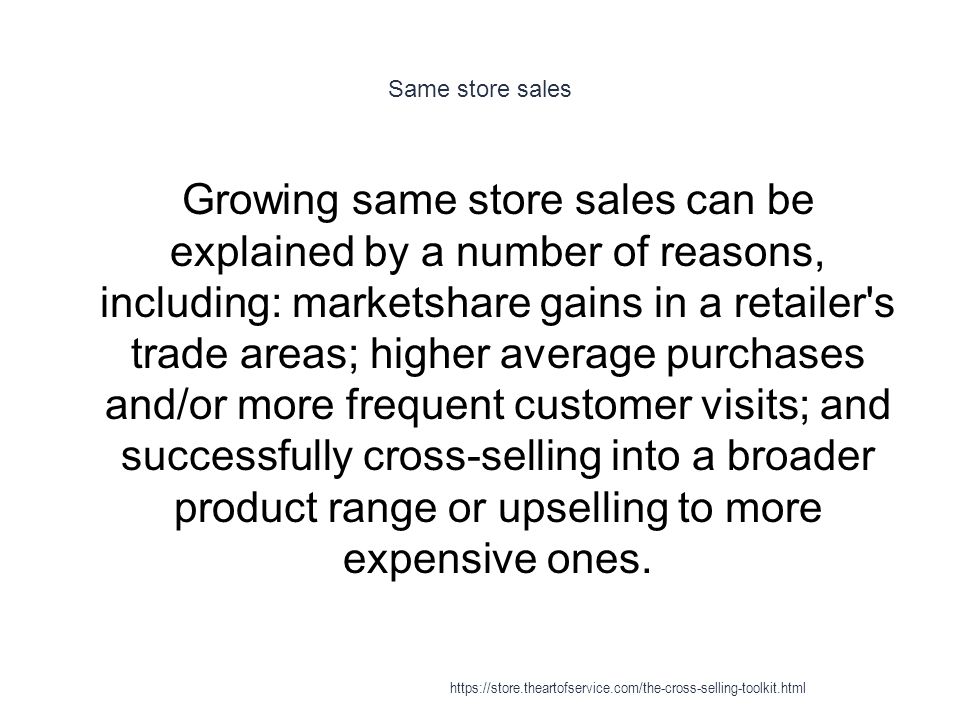 Same store sales

Growing same store sales can be explained by a number of reasons, including: marketshare gains in a retailer's trade areas; higher average purchases and/or more frequent customer visits; and successfully cross-selling into a broader product range or upselling to more expensive ones.

https://store.theartofservice.com/the-cross-selling-toolkit.html